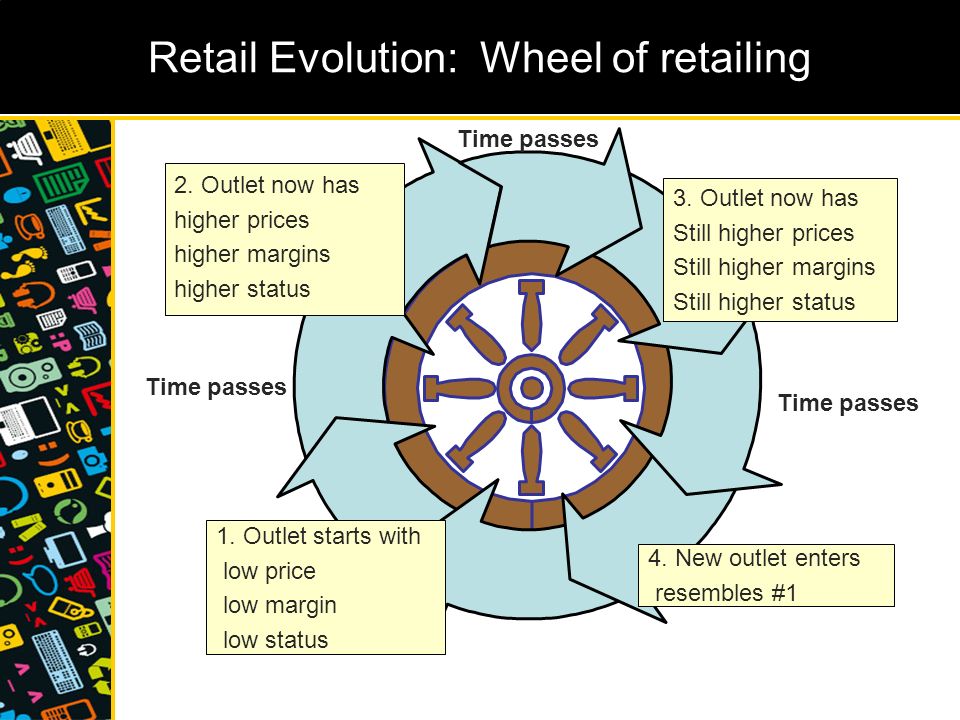 Retail Evolution: Wheel of retailing

Time passes

2. Outlet now has
higher prices
higher margins
higher status

3. Outlet now has
Still higher prices
Still higher margins
Still higher status

Time passes

Time passes

1. Outlet starts with
low price
low margin
low status

4. New outlet enters
resembles #1